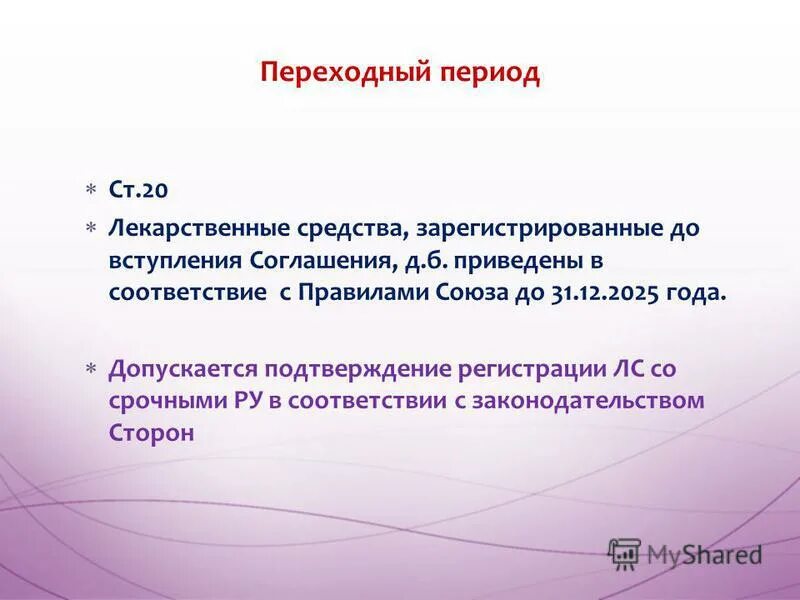 Переходный период

* Ст.20
* Лекарственные средства, зарегистрированные до вступления Соглашения, д.б. приведены в соответствие с Правилами Союза до 31.12.2025 года.

* Допускается подтверждение регистрации ЛС со срочными РУ в соответствии с законодательством Сторон

MyShared